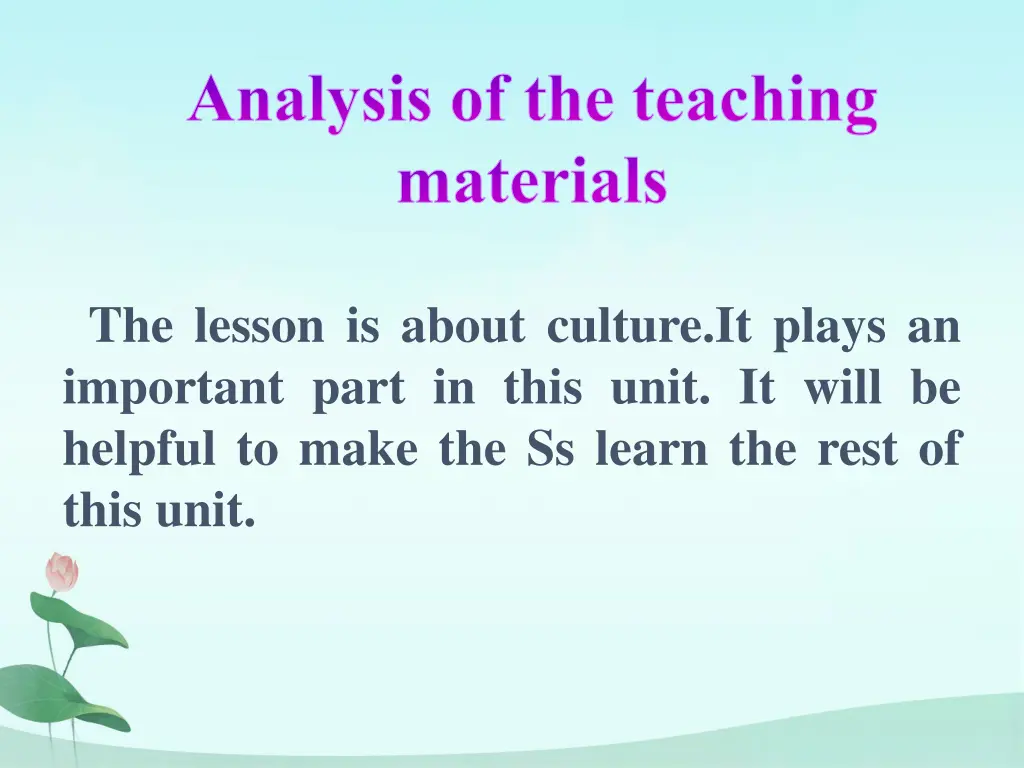 Analysis of the teaching materials

The lesson is about culture.It plays an important part in this unit. It will be helpful to make the Ss learn the rest of this unit.